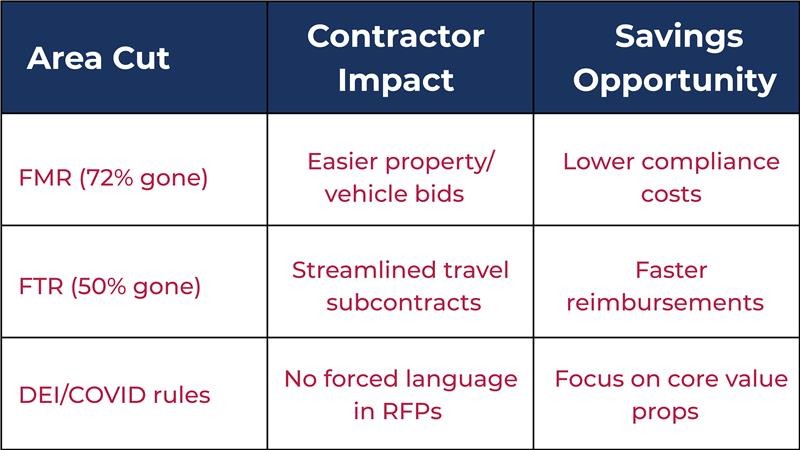 | Area Cut | Contractor Impact | Savings Opportunity |
|---|---|---|
| FMR (72% gone) | Easier property/ vehicle bids | Lower compliance costs |
| FTR (50% gone) | Streamlined travel subcontracts | Faster reimbursements |
| DEI/COVID rules | No forced language in RFPs | Focus on core value props |